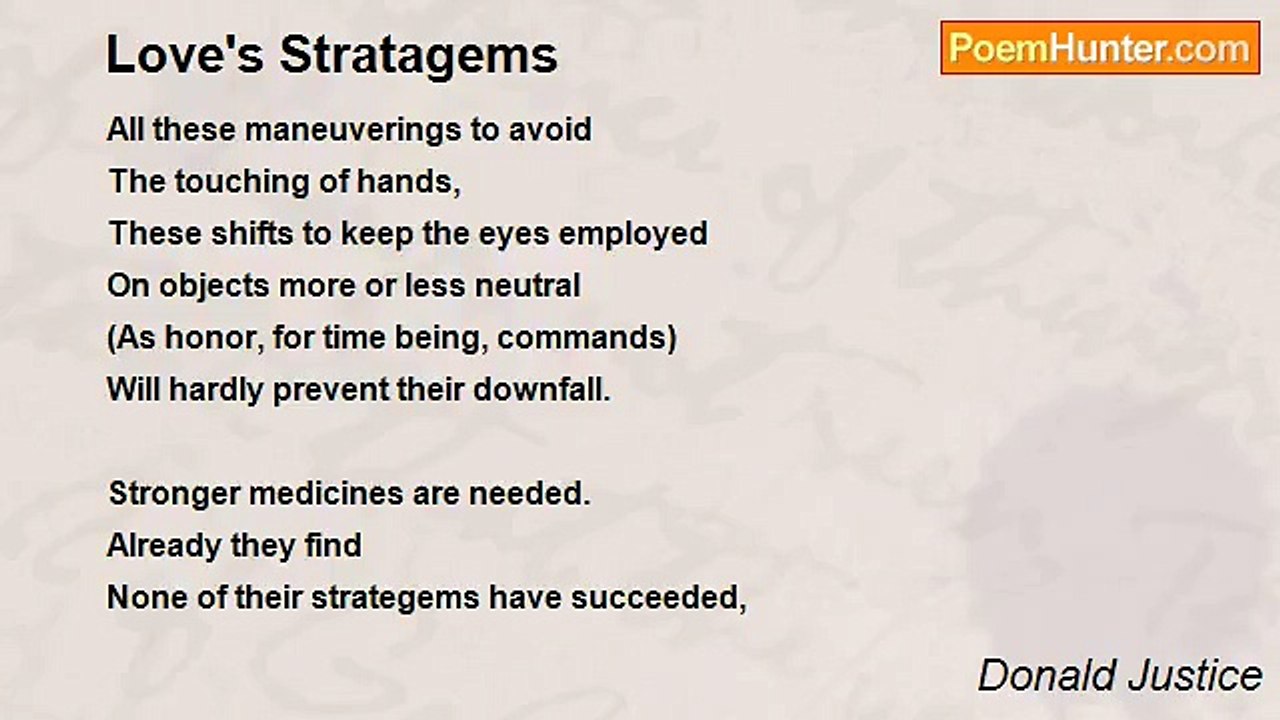 Love's Stratagems

PoemHunter.com

All these maneuverings to avoid
The touching of hands,
These shifts to keep the eyes employed
On objects more or less neutral
(As honor, for time being, commands)
Will hardly prevent their downfall.

Stronger medicines are needed.
Already they find
None of their strategems have succeeded,

Donald Justice